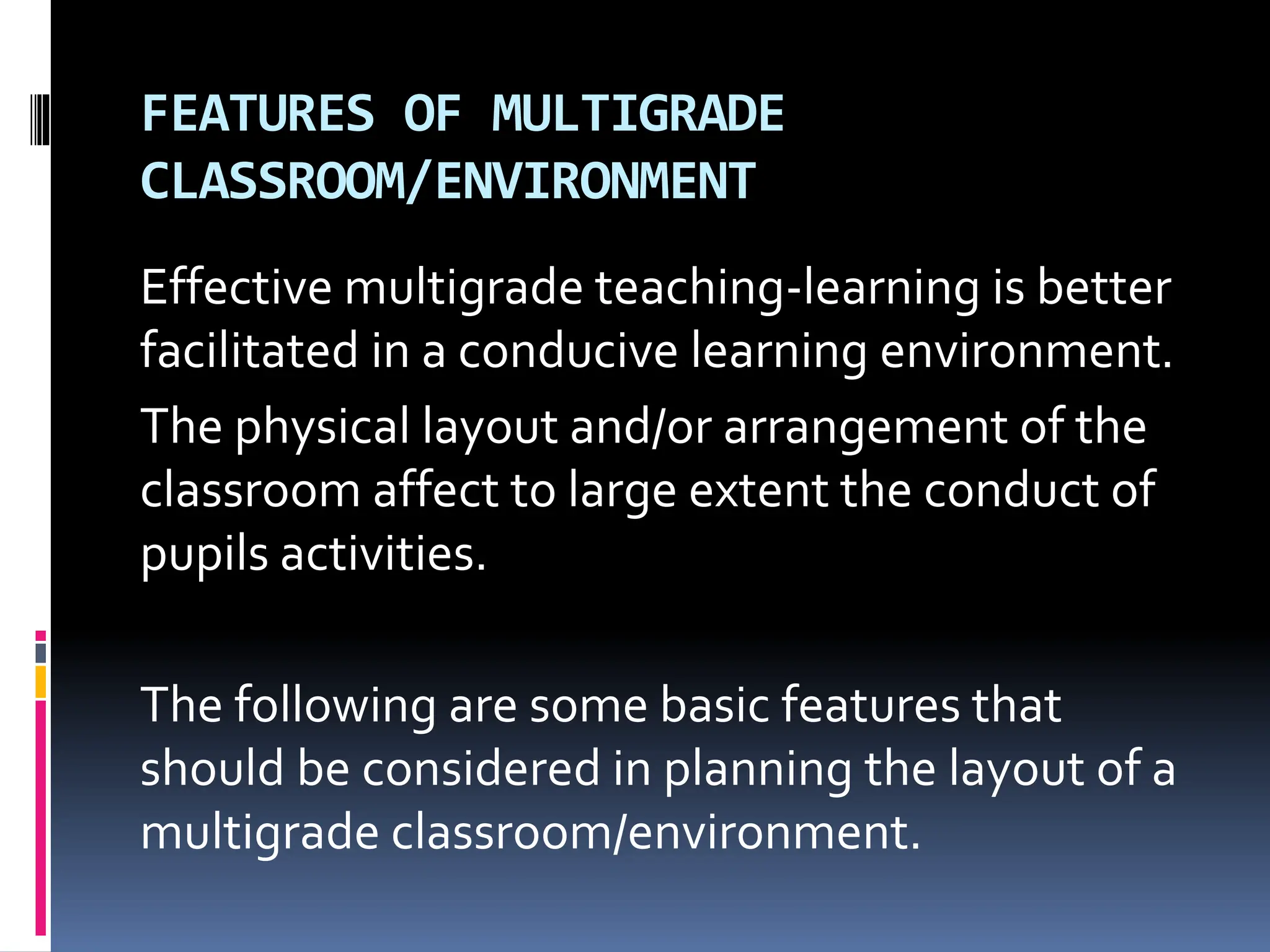 FEATURES OF MULTIGRADE CLASSROOM/ENVIRONMENT

Effective multigrade teaching-learning is better facilitated in a conducive learning environment.

The physical layout and/or arrangement of the classroom affect to large extent the conduct of pupils activities.

The following are some basic features that should be considered in planning the layout of a multigrade classroom/environment.